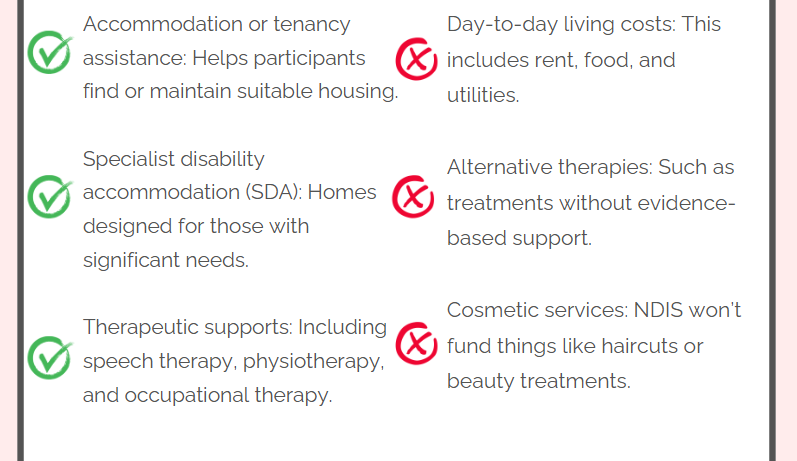 Accommodation or tenancy assistance: Helps participants find or maintain suitable housing.

Specialist disability accommodation (SDA): Homes designed for those with significant needs.

Therapeutic supports: Including speech therapy, physiotherapy, and occupational therapy.

Day-to-day living costs: This includes rent, food, and utilities.

Alternative therapies: Such as treatments without evidence-based support.

Cosmetic services: NDIS won't fund things like haircuts or beauty treatments.